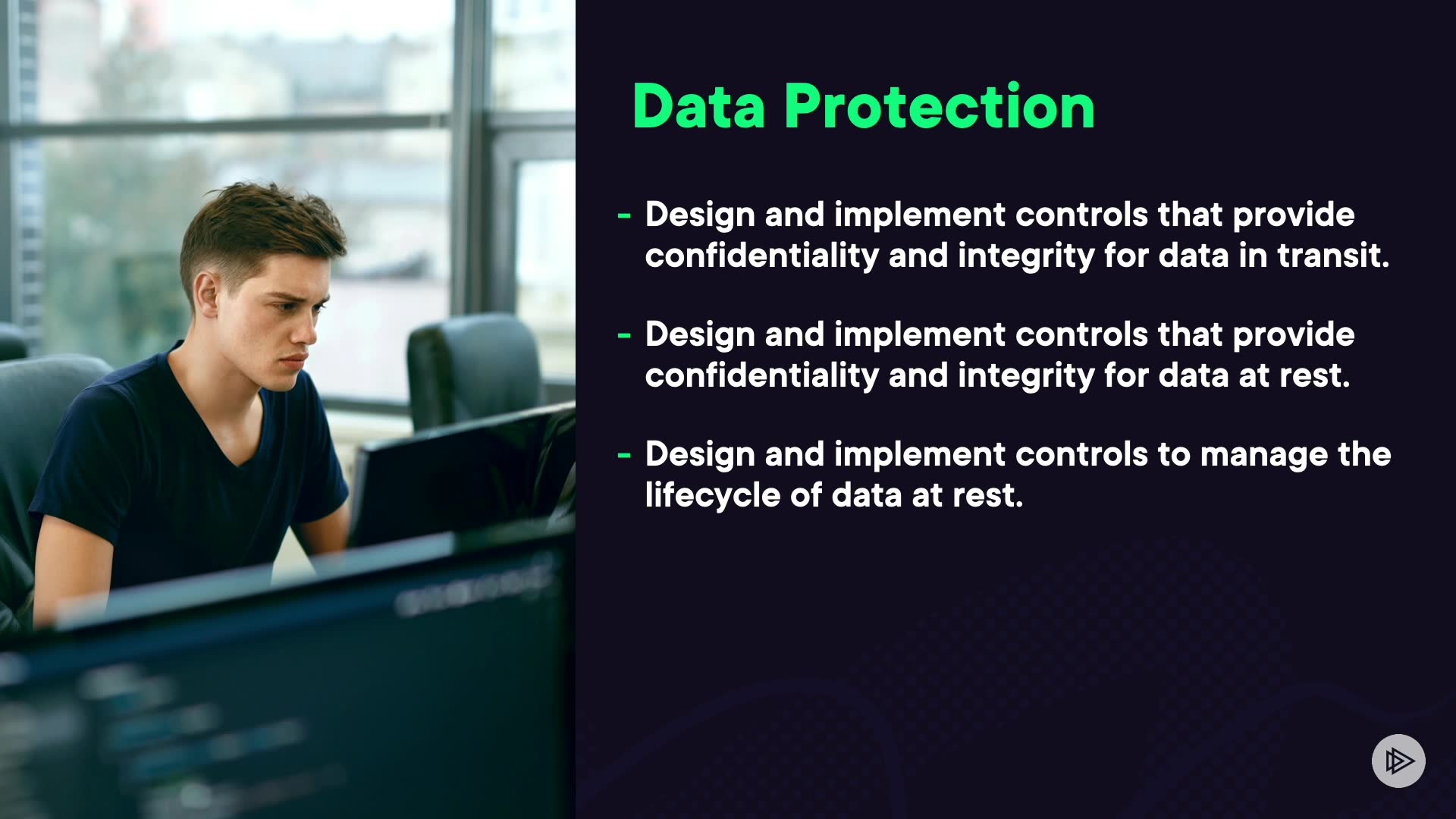 Data Protection

- Design and implement controls that provide confidentiality and integrity for data in transit.

- Design and implement controls that provide confidentiality and integrity for data at rest.

- Design and implement controls to manage the lifecycle of data at rest.